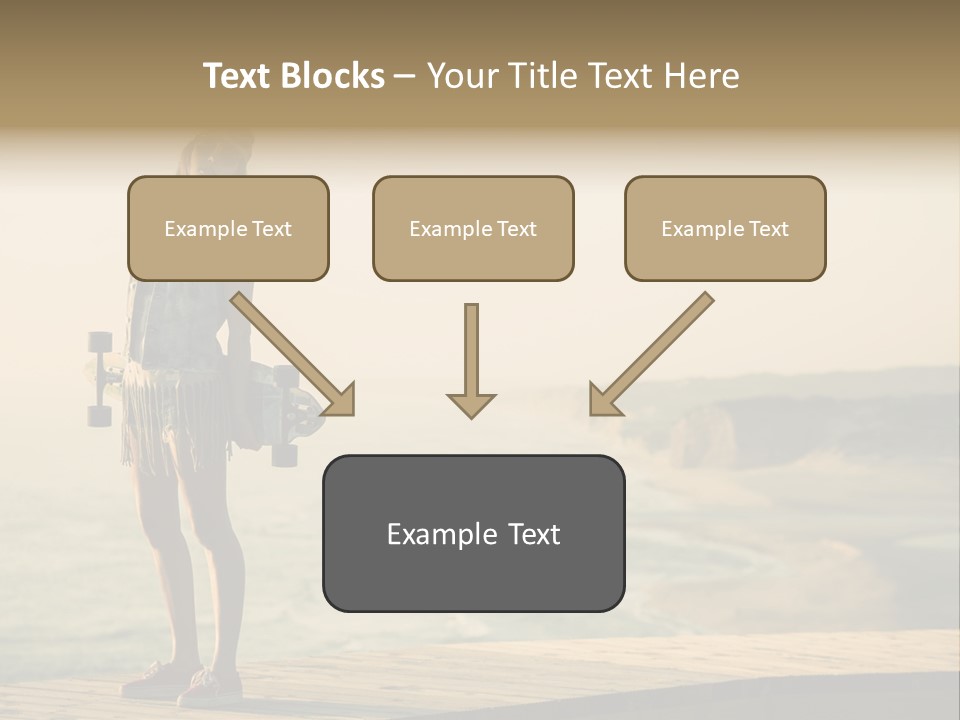 Text Blocks – Your Title Text Here

Example Text

Example Text

Example Text

Example Text